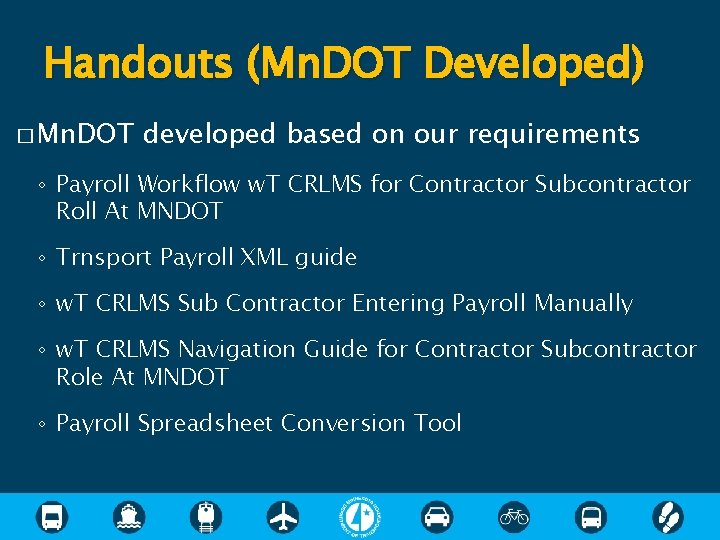 Handouts (MnDOT Developed)

□ MnDOT developed based on our requirements

◦ Payroll Workflow wT CRLMS for Contractor Subcontractor Roll At MNDOT

◦ Trnsport Payroll XML guide

◦ wT CRLMS Sub Contractor Entering Payroll Manually

◦ wT CRLMS Navigation Guide for Contractor Subcontractor Role At MNDOT

◦ Payroll Spreadsheet Conversion Tool